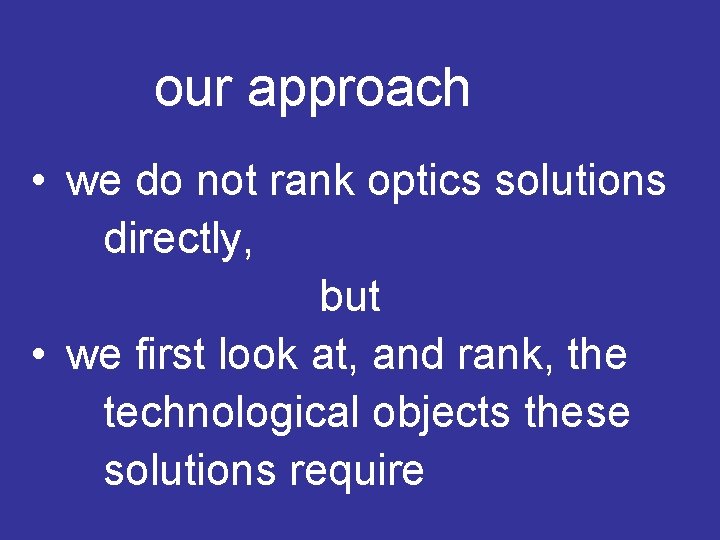 our approach

• we do not rank optics solutions directly,

but

• we first look at, and rank, the technological objects these solutions require